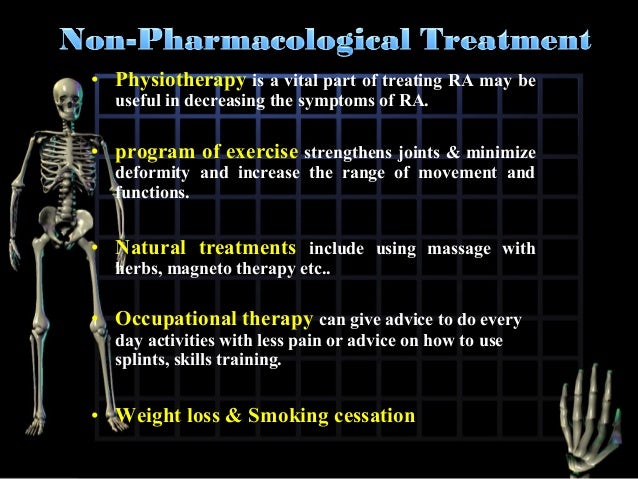 Non-Pharmacological Treatment

• Physiotherapy is a vital part of treating RA may be useful in decreasing the symptoms of RA.

• program of exercise strengthens joints & minimize deformity and increase the range of movement and functions.

• Natural treatments include using massage with herbs, magneto therapy etc..

• Occupational therapy can give advice to do every day activities with less pain or advice on how to use splints, skills training.

• Weight loss & Smoking cessation